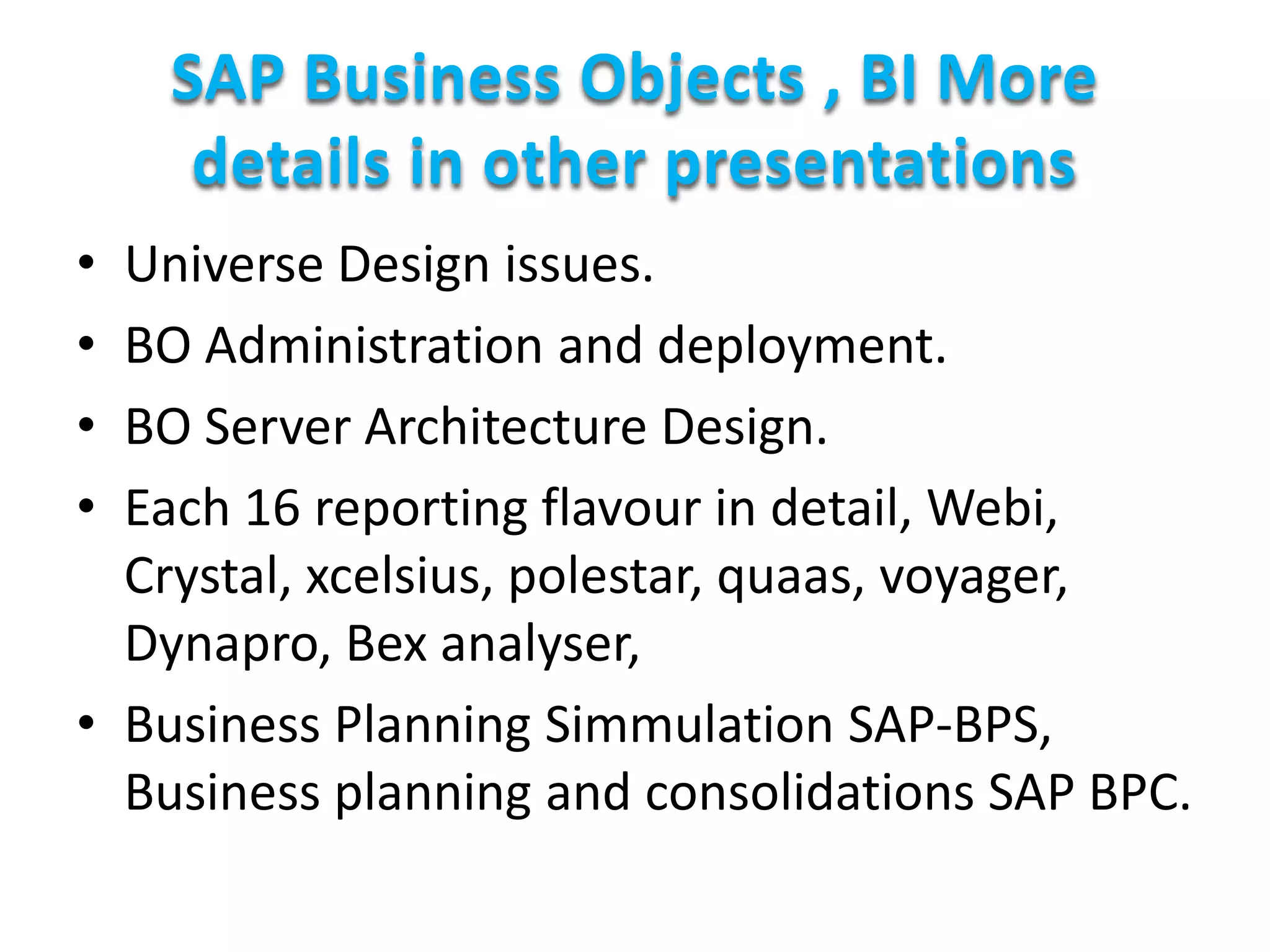 SAP Business Objects , BI More details in other presentations

• Universe Design issues.
• BO Administration and deployment.
• BO Server Architecture Design.
• Each 16 reporting flavour in detail, Webi, Crystal, xcelsius, polestar, quaas, voyager, Dynapro, Bex analyser,
• Business Planning Simmulation SAP-BPS, Business planning and consolidations SAP BPC.